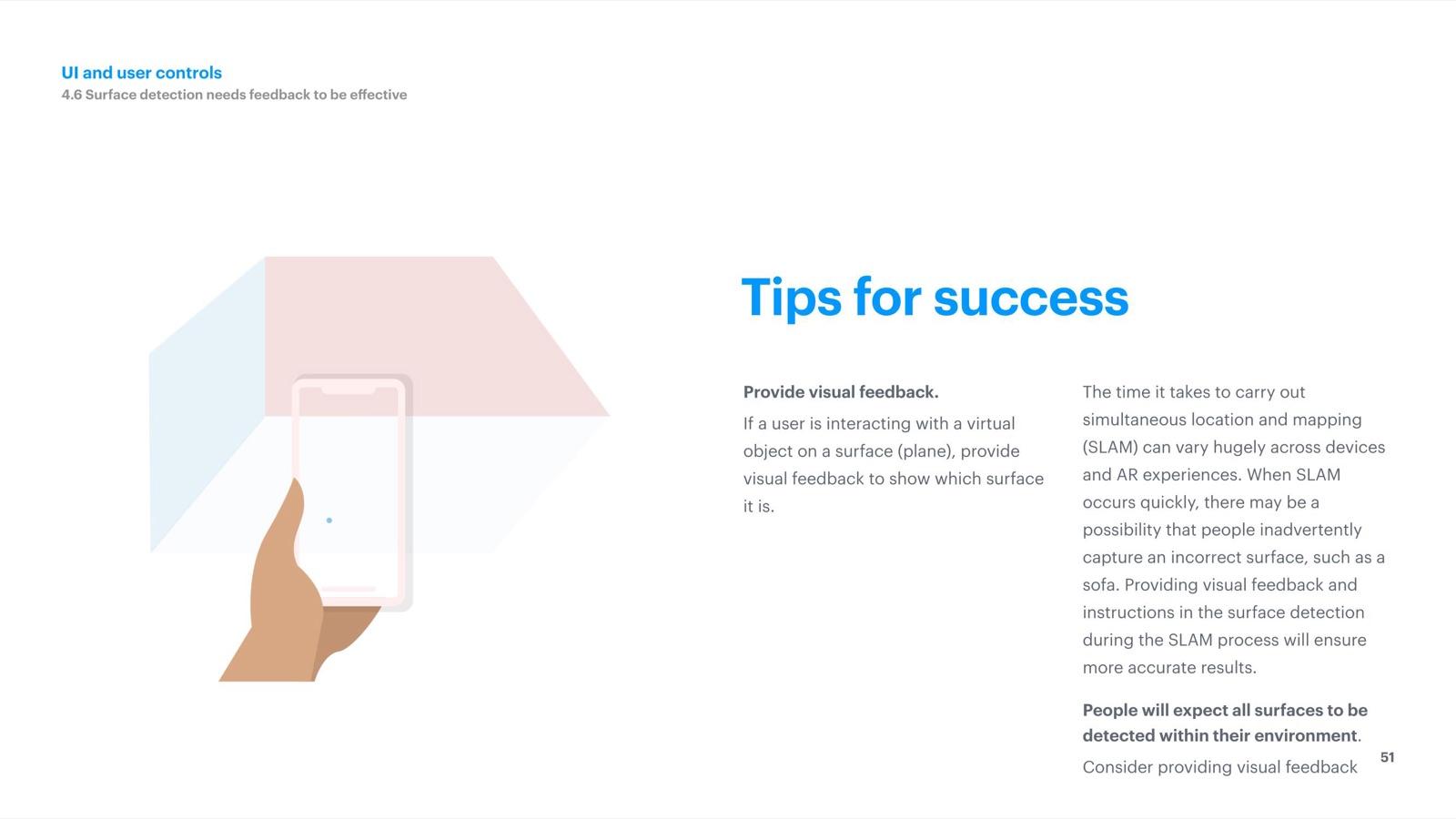 UI and user controls
4.6 Surface detection needs feedback to be effective

Tips for success

Provide visual feedback.

If a user is interacting with a virtual object on a surface (plane), provide visual feedback to show which surface it is.

The time it takes to carry out simultaneous location and mapping (SLAM) can vary hugely across devices and AR experiences. When SLAM occurs quickly, there may be a possibility that people inadvertently capture an incorrect surface, such as a sofa. Providing visual feedback and instructions in the surface detection during the SLAM process will ensure more accurate results.

People will expect all surfaces to be detected within their environment.

Consider providing visual feedback

51